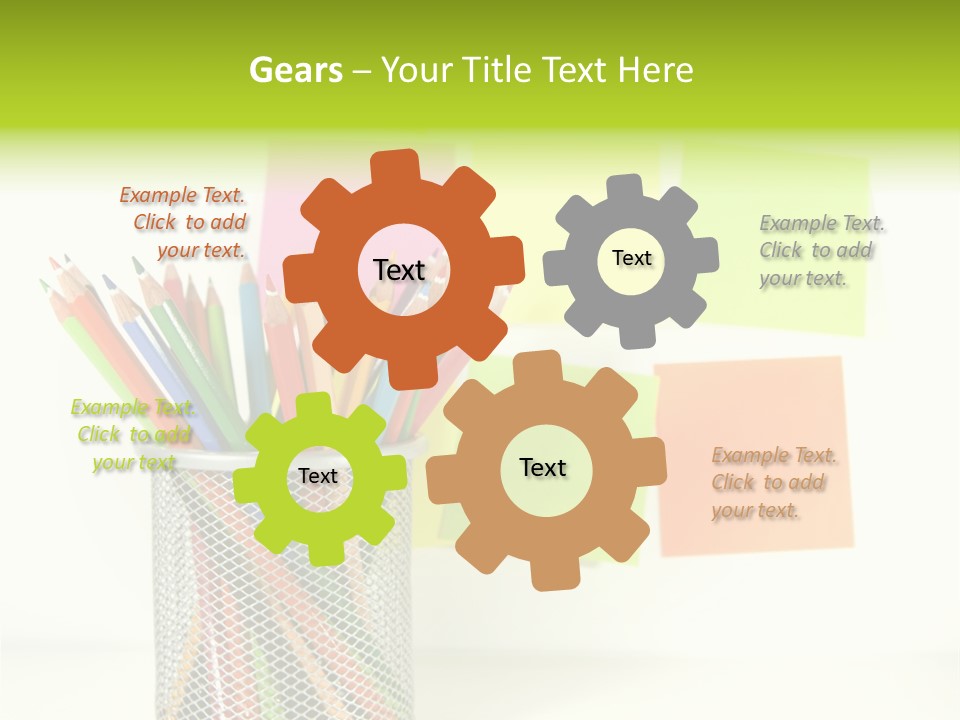 Gears – Your Title Text Here

Example Text. Click to add your text.

Text

Text

Example Text. Click to add your text.

Example Text. Click to add your text.

Text

Text

Example Text. Click to add your text.